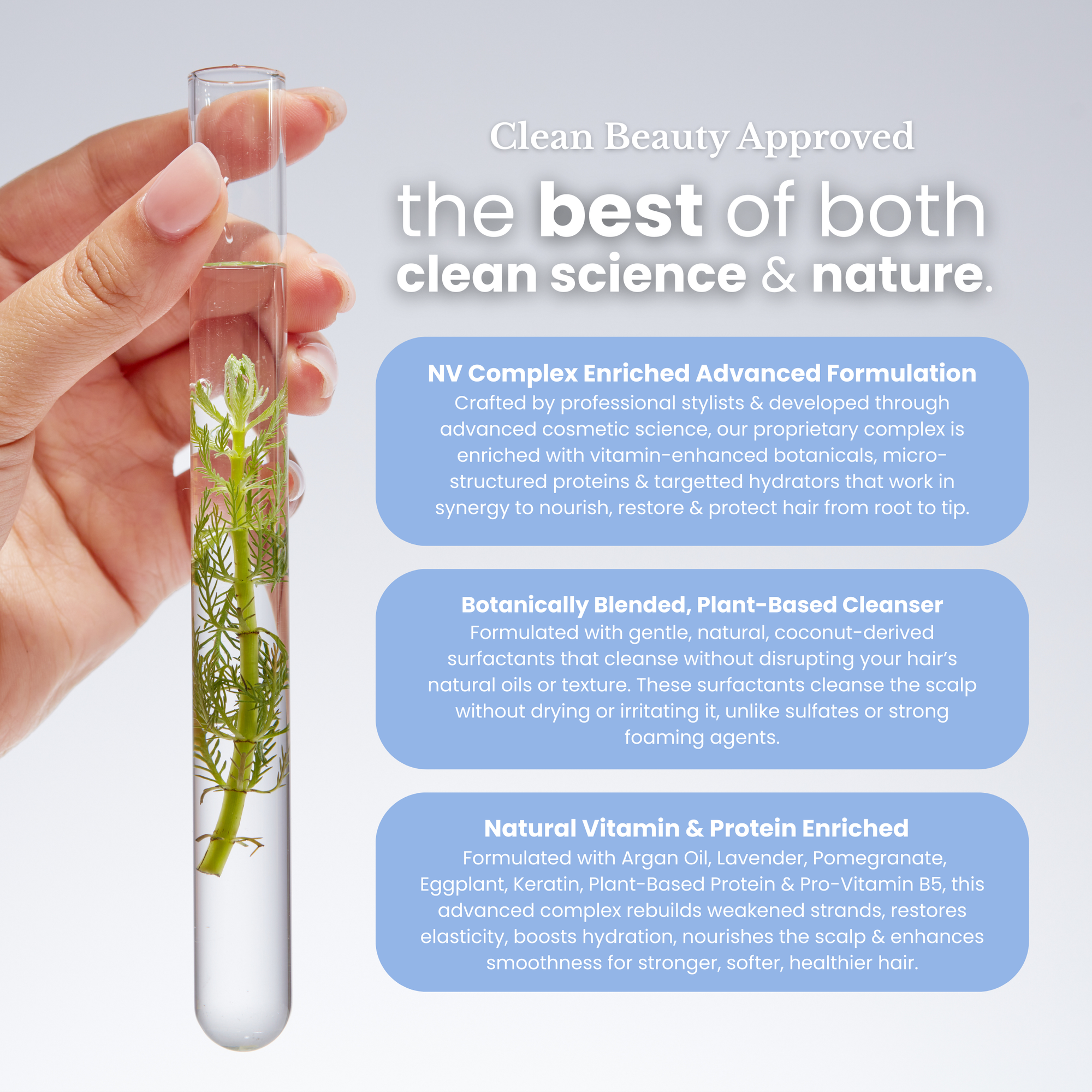 Clean Beauty Approved

the best of both clean science & nature.

NV Complex Enriched Advanced Formulation
Crafted by professional stylists & developed through advanced cosmetic science, our proprietary complex is enriched with vitamin-enhanced botanicals, micro-structured proteins & targetted hydrators that work in synergy to nourish, restore & protect hair from root to tip.

Botanically Blended, Plant-Based Cleanser
Formulated with gentle, natural, coconut-derived surfactants that cleanse without disrupting your hair's natural oils or texture. These surfactants cleanse the scalp without drying or irritating it, unlike sulfates or strong foaming agents.

Natural Vitamin & Protein Enriched
Formulated with Argan Oil, Lavender, Pomegranate, Eggplant, Keratin, Plant-Based Protein & Pro-Vitamin B5, this advanced complex rebuilds weakened strands, restores elasticity, boosts hydration, nourishes the scalp & enhances smoothness for stronger, softer, healthier hair.